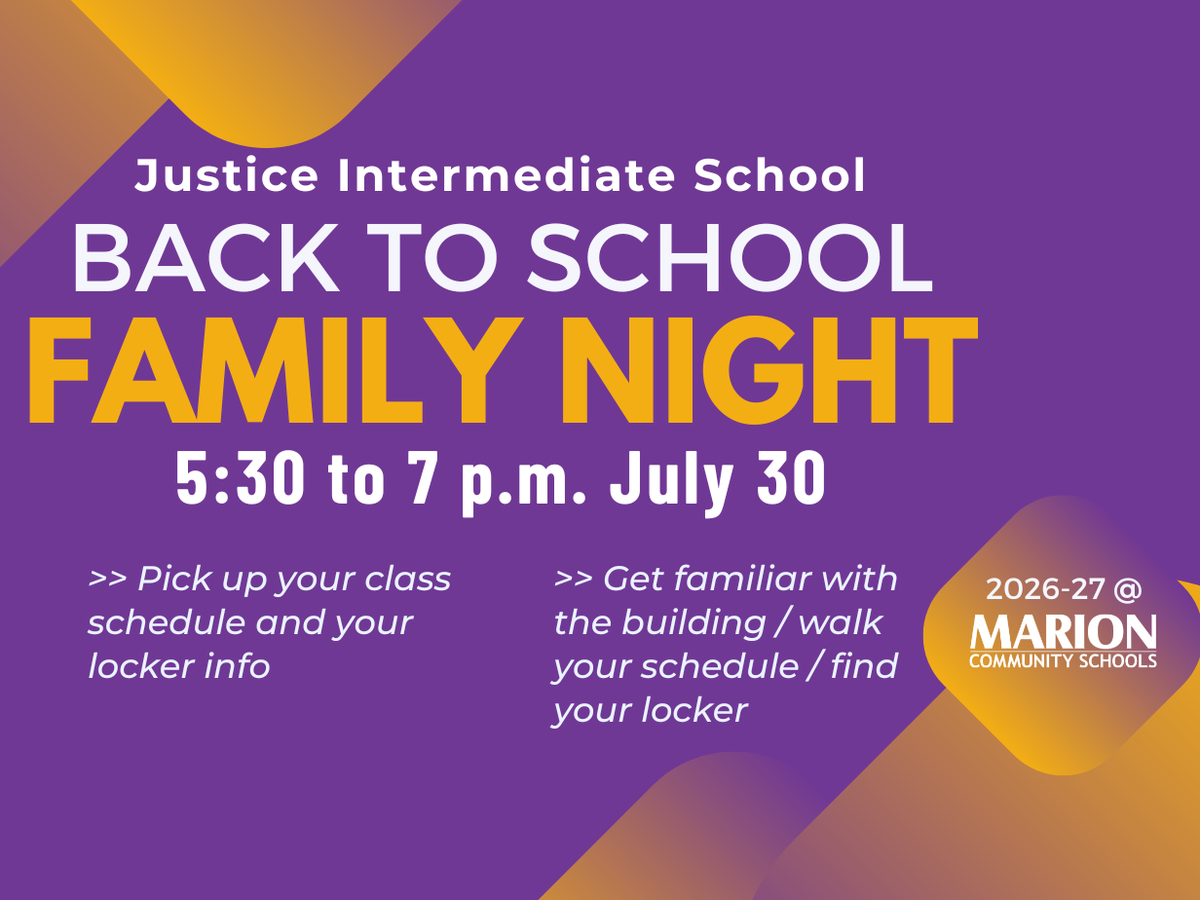 Justice Intermediate School
BACK TO SCHOOL
FAMILY NIGHT
5:30 to 7 p.m. July 30

>> Pick up your class schedule and your locker info

>> Get familiar with the building / walk your schedule / find your locker

2026-27 @
MARION
COMMUNITY SCHOOLS